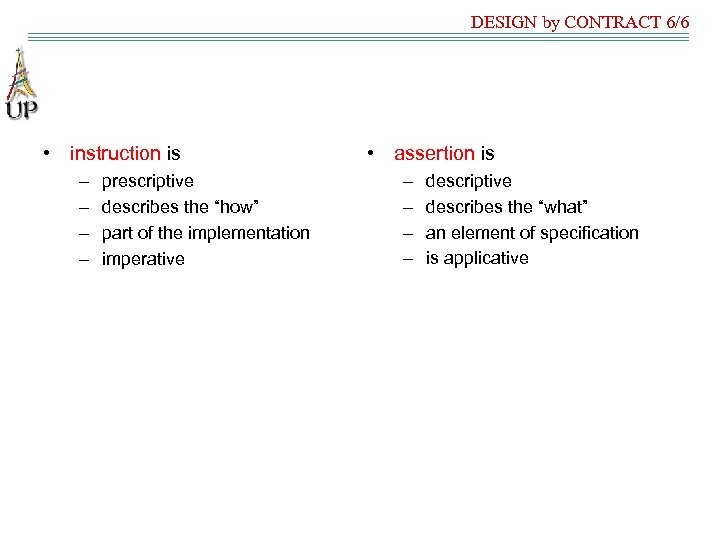 DESIGN by CONTRACT 6/6

UP

• instruction is
– prescriptive
– describes the “how”
– part of the implementation
– imperative

• assertion is
– descriptive
– describes the “what”
– an element of specification
– is applicative